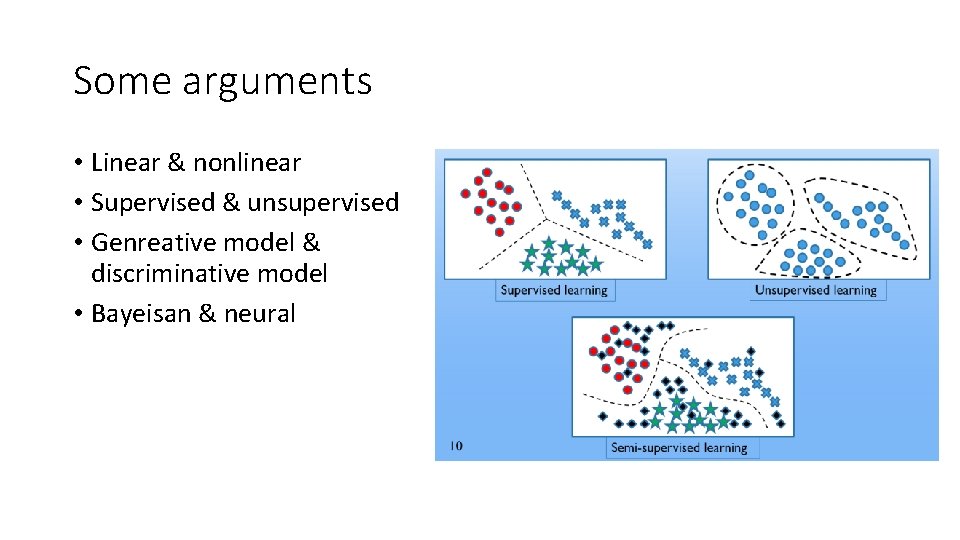 Some arguments

• Linear & nonlinear
• Supervised & unsupervised
• Genreative model & discriminative model
• Bayeisan & neural

Supervised learning

Unsupervised learning

Semi-supervised learning

10